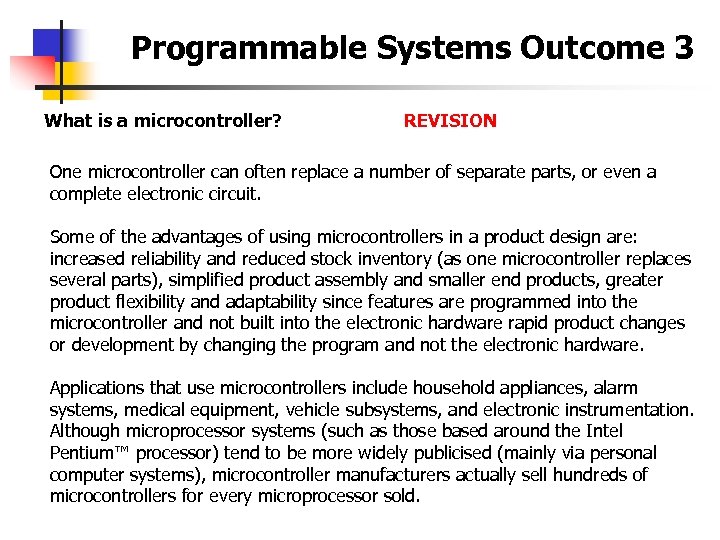 Programmable Systems Outcome 3

What is a microcontroller?

REVISION

One microcontroller can often replace a number of separate parts, or even a complete electronic circuit.

Some of the advantages of using microcontrollers in a product design are: increased reliability and reduced stock inventory (as one microcontroller replaces several parts), simplified product assembly and smaller end products, greater product flexibility and adaptability since features are programmed into the microcontroller and not built into the electronic hardware rapid product changes or development by changing the program and not the electronic hardware.

Applications that use microcontrollers include household appliances, alarm systems, medical equipment, vehicle subsystems, and electronic instrumentation. Although microprocessor systems (such as those based around the Intel Pentium™ processor) tend to be more widely publicised (mainly via personal computer systems), microcontroller manufacturers actually sell hundreds of microcontrollers for every microprocessor sold.